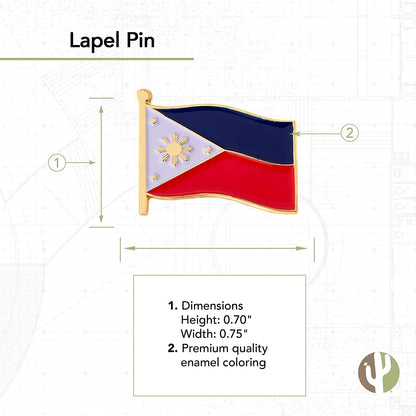 Lapel Pin

1

2

1. Dimensions
Height: 0.70"
Width: 0.75"
2. Premium quality enamel coloring